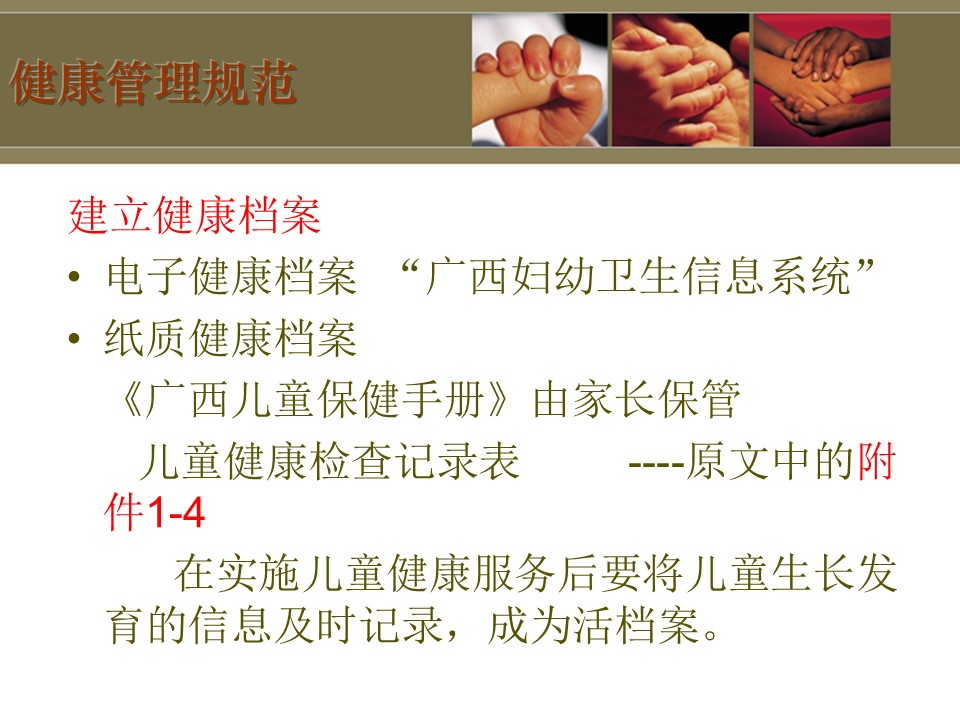 健康管理规范

建立健康档案

• 电子健康档案 “广西妇幼卫生信息系统”

• 纸质健康档案

《广西儿童保健手册》由家长保管

儿童健康检查记录表 ----原文中的附件1-4

在实施儿童健康服务后要将儿童生长发育的信息及时记录，成为活档案。